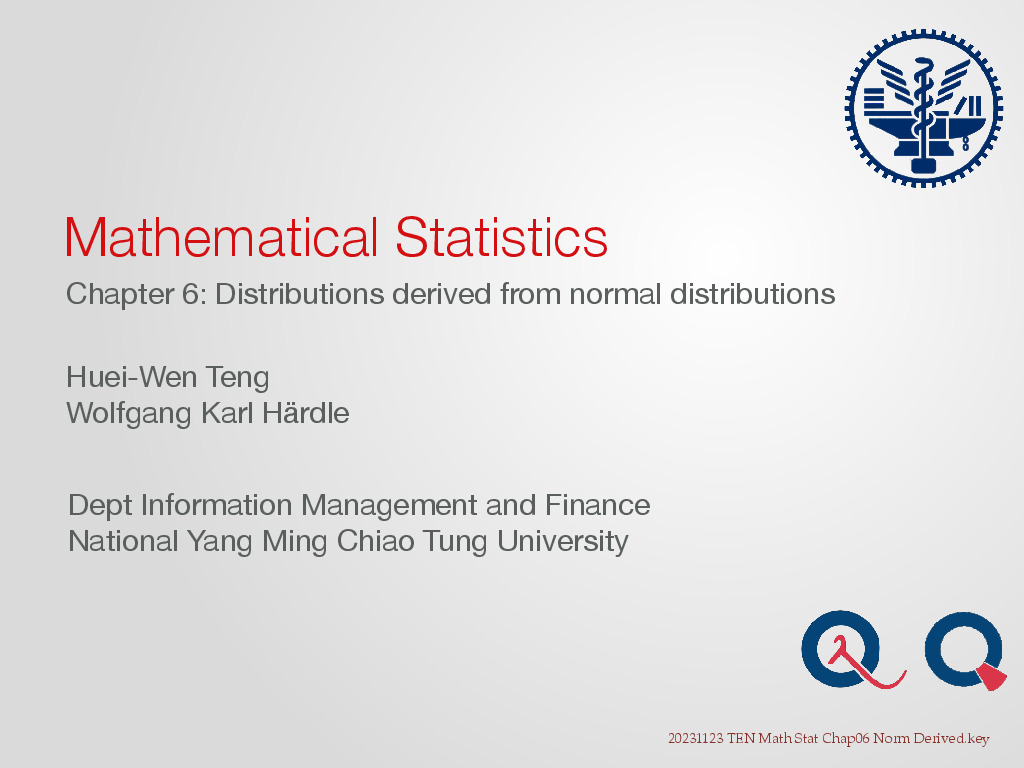 Mathematical Statistics

Chapter 6: Distributions derived from normal distributions

Huei-Wen Teng
Wolfgang Karl Härdle

Dept Information Management and Finance
National Yang Ming Chiao Tung University

20231123 TEN Math Stat Chap06 Norm Derived.key